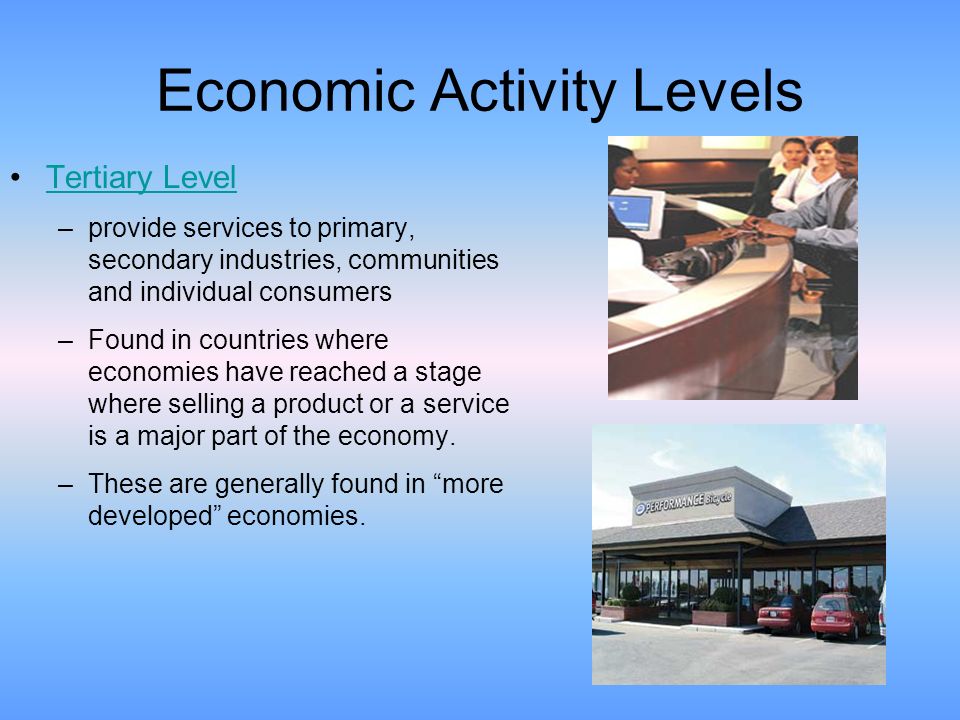 Economic Activity Levels

• Tertiary Level

– provide services to primary, secondary industries, communities and individual consumers

– Found in countries where economies have reached a stage where selling a product or a service is a major part of the economy.

– These are generally found in “more developed” economies.

PERFORMANCE Bicycle